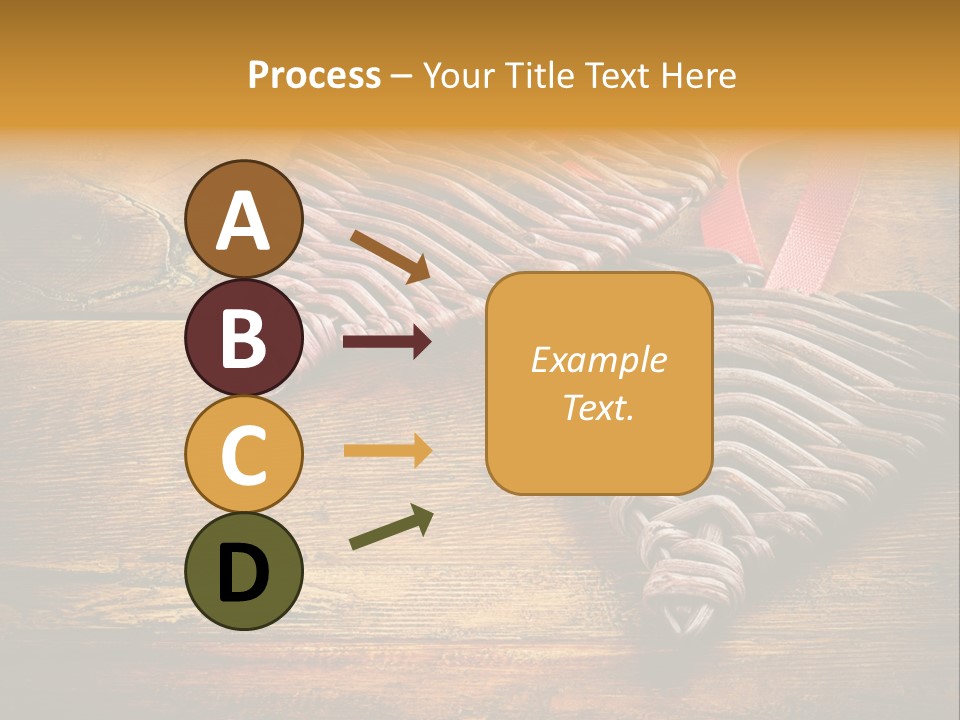 Process – Your Title Text Here

A

B

C

D

Example Text.